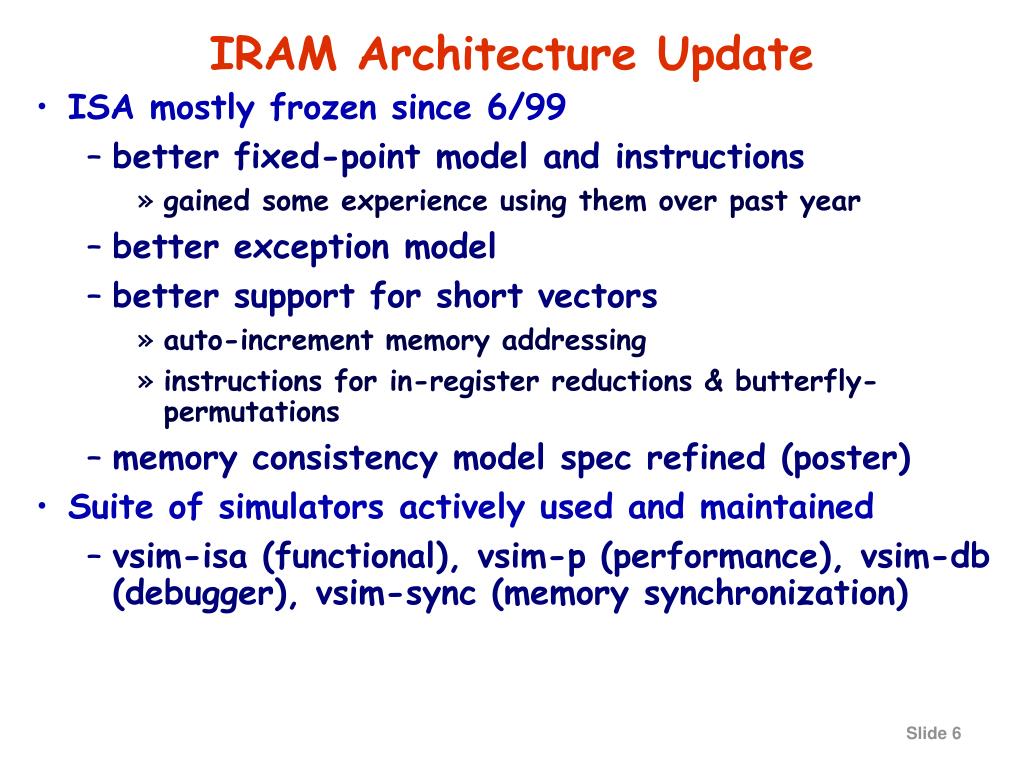 IRAM Architecture Update

• ISA mostly frozen since 6/99
  – better fixed-point model and instructions
    » gained some experience using them over past year
  – better exception model
  – better support for short vectors
    » auto-increment memory addressing
    » instructions for in-register reductions & butterfly-permutations
  – memory consistency model spec refined (poster)
• Suite of simulators actively used and maintained
  – vsim-isa (functional), vsim-p (performance), vsim-db (debugger), vsim-sync (memory synchronization)

Slide 6